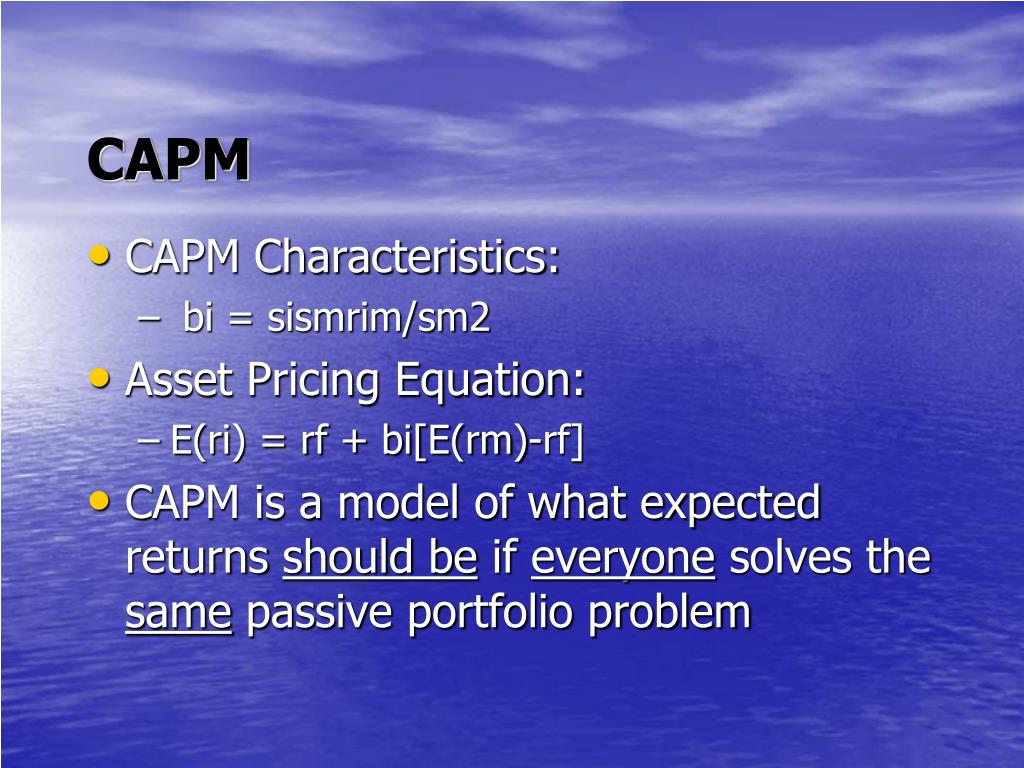 CAPM

• CAPM Characteristics:
  – bi = sismrim/sm2
• Asset Pricing Equation:
  – E(ri) = rf + bi[E(rm)-rf]
• CAPM is a model of what expected returns should be if everyone solves the same passive portfolio problem